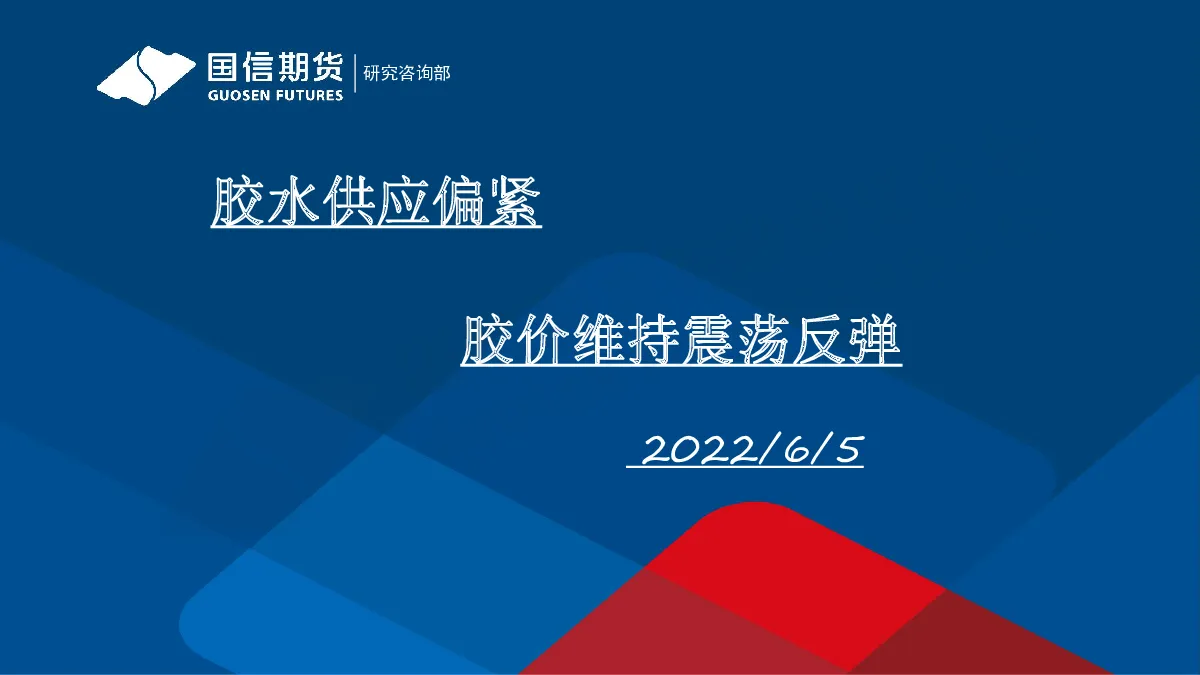 国信期货
GUOSEN FUTURES
研究咨询部

胶水供应偏紧

胶价维持震荡反弹

2022/6/5